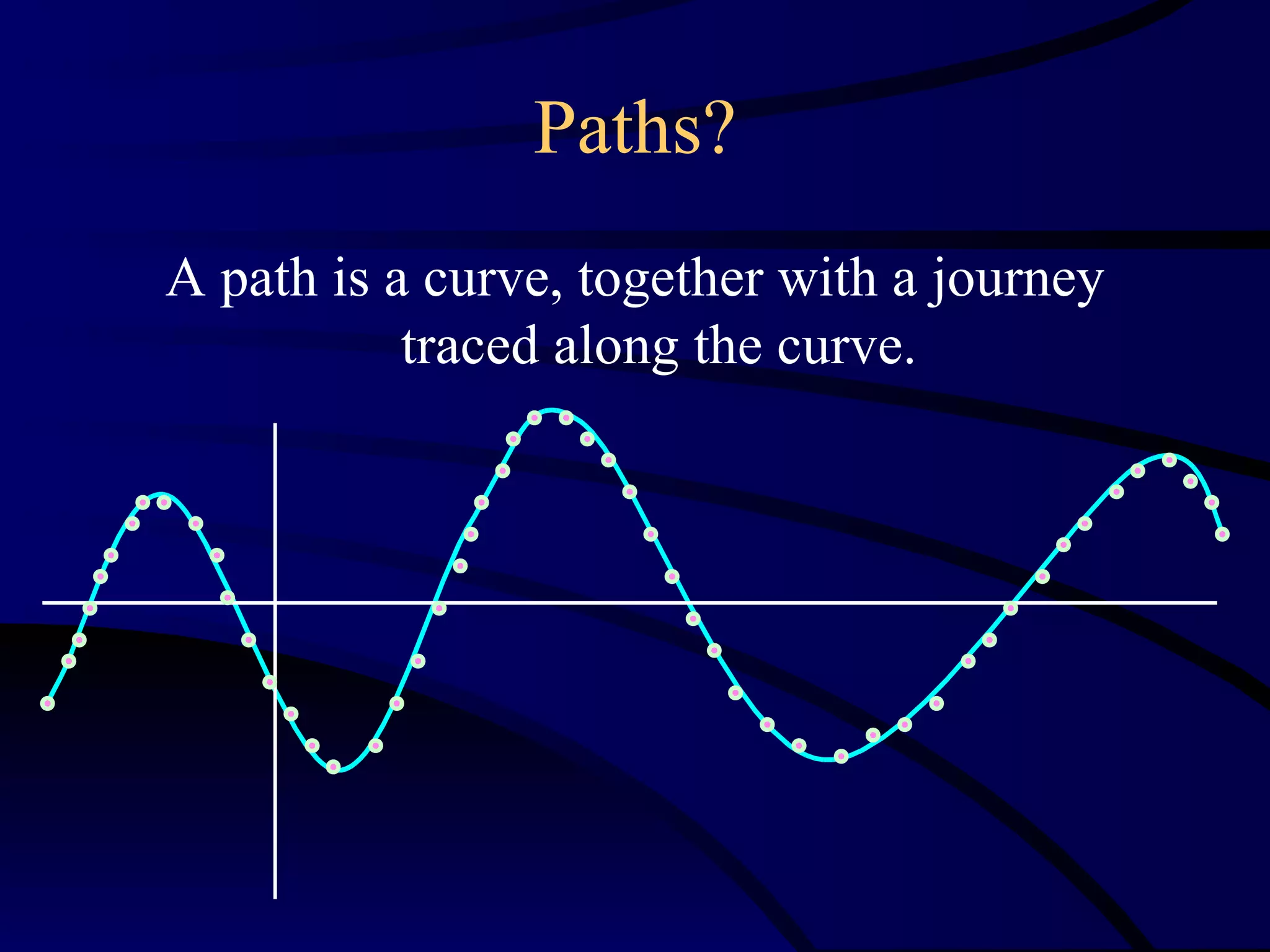 Paths?

A path is a curve, together with a journey traced along the curve.